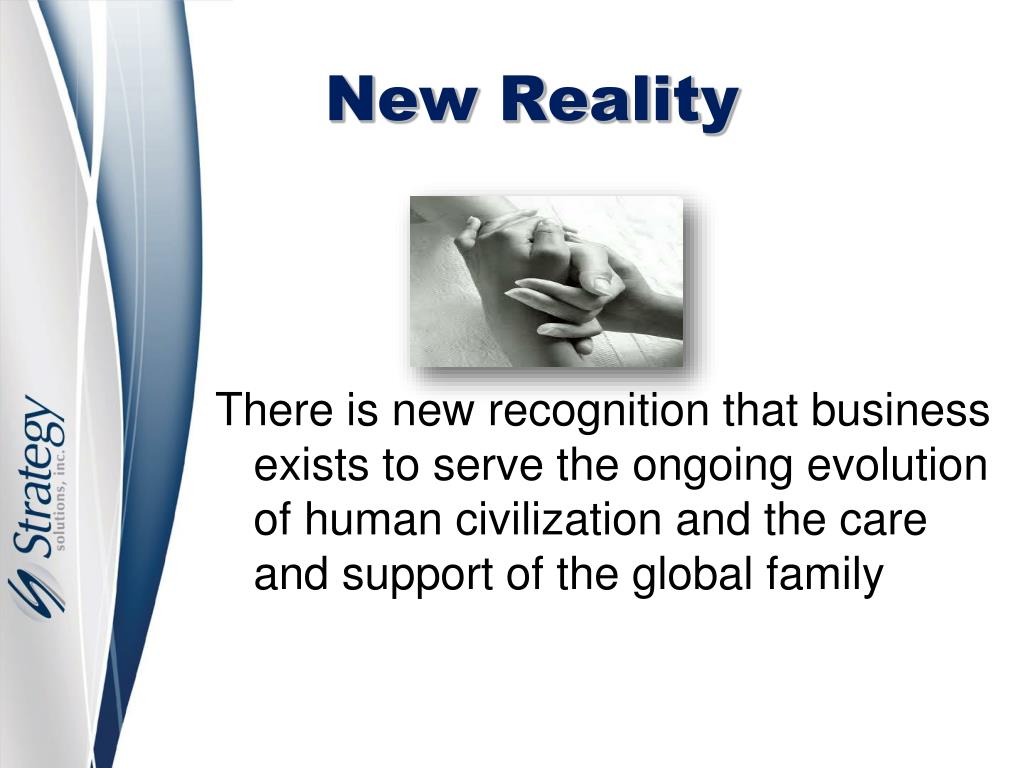 New Reality

There is new recognition that business exists to serve the ongoing evolution of human civilization and the care and support of the global family

Strategy solutions, inc.